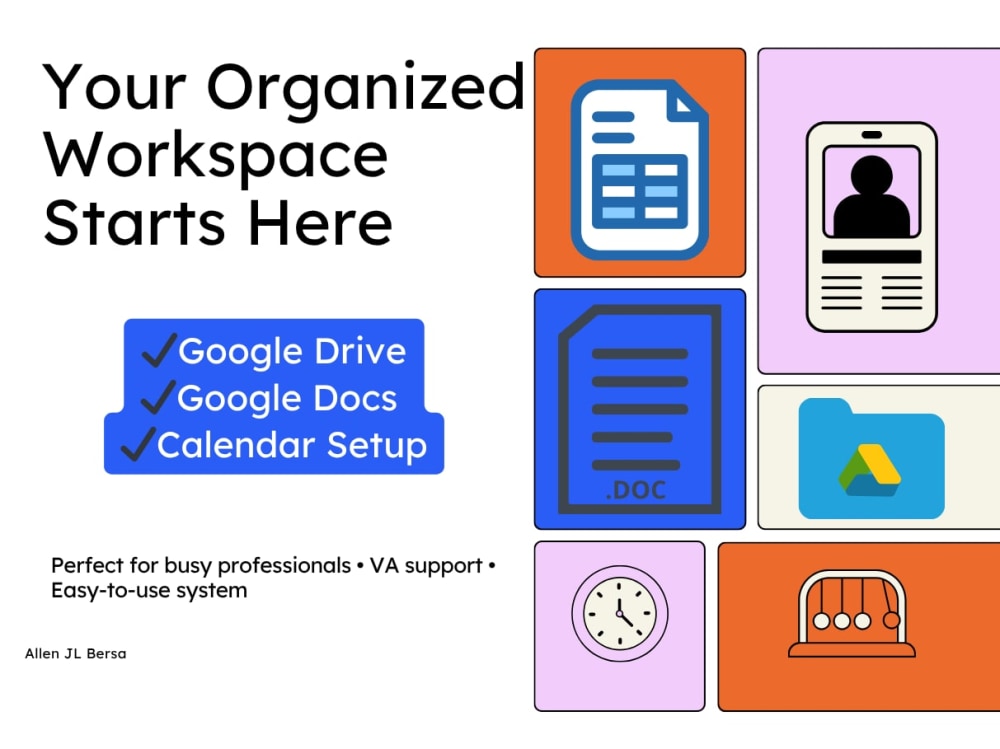 Your Organized Workspace Starts Here

✓Google Drive
✓Google Docs
✓Calendar Setup

Perfect for busy professionals • VA support • Easy-to-use system

Allen JL Bersa

.DOC